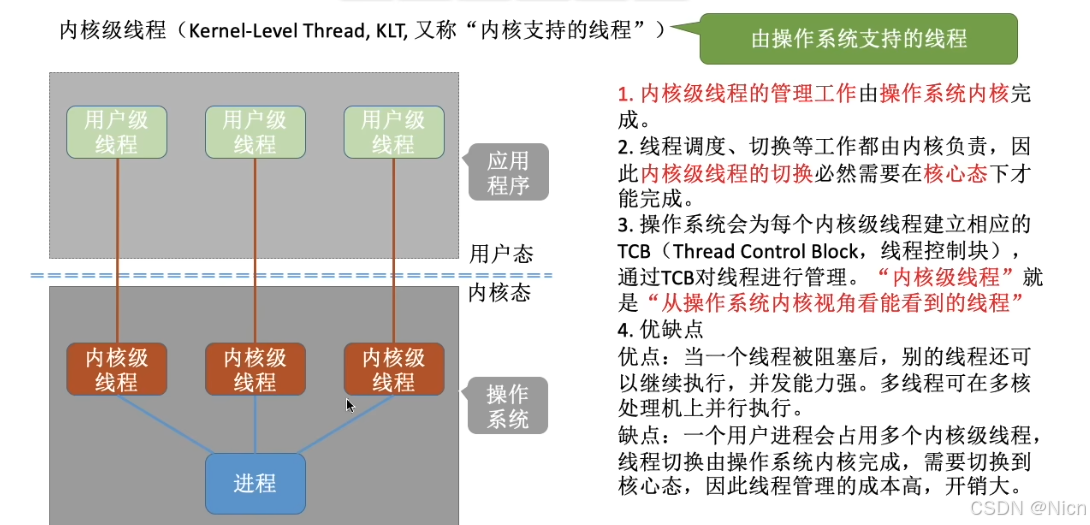 内核级线程（Kernel-Level Thread, KLT, 又称“内核支持的线程”）

由操作系统支持的线程

用户级线程

用户级线程

用户级线程

应用程序

用户态

内核态

内核级线程

内核级线程

内核级线程

操作系统

进程

1. 内核级线程的管理工作由操作系统内核完成。
2. 线程调度、切换等工作都由内核负责，因此内核级线程的切换必然需要在核心态下才能完成。
3. 操作系统会为每个内核级线程建立相应的TCB（Thread Control Block，线程控制块），通过TCB对线程进行管理。“内核级线程”就是“从操作系统内核视角看能看到的线程”
4. 优缺点
优点：当一个线程被阻塞后，别的线程还可以继续执行，并发能力强。多线程可在多核处理机上并行执行。
缺点：一个用户进程会占用多个内核级线程，线程切换由操作系统内核完成，需要切换到核心态，因此线程管理的成本高，开销大。

CSDN @Nicn